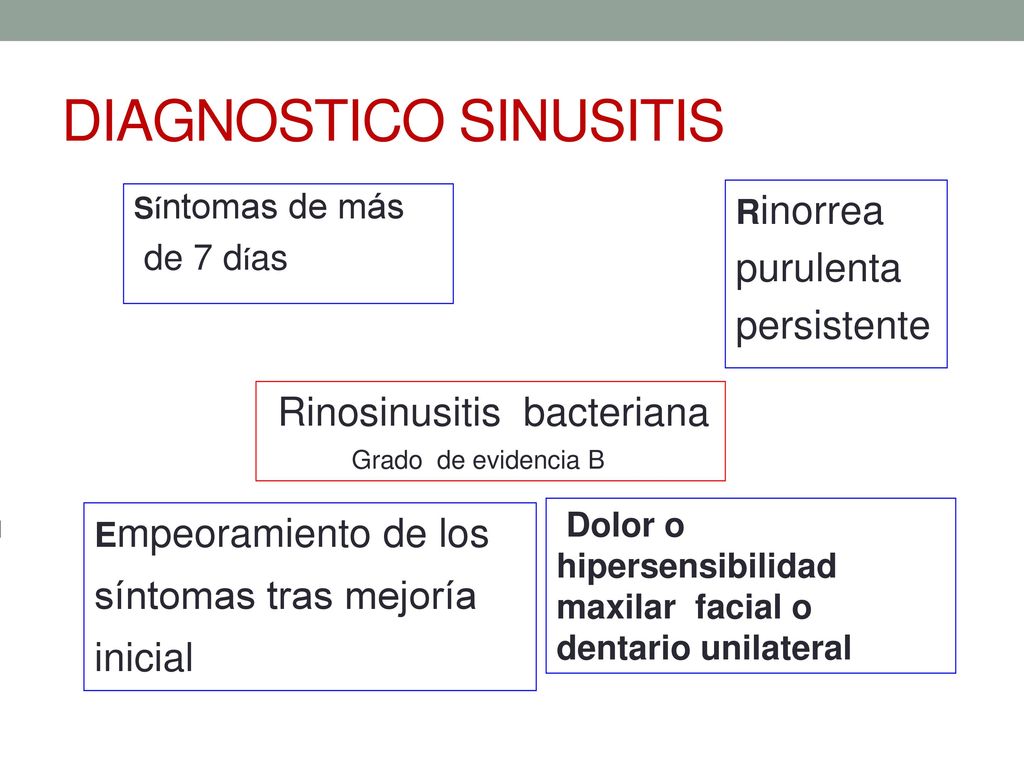 DIAGNOSTICO SINUSITIS

Síntomas de más de 7 días

Rinorrea purulenta persistente

Rinosinusitis bacteriana
Grado de evidencia B

Empeoramiento de los síntomas tras mejoría inicial

Dolor o hipersensibilidad maxilar facial o dentario unilateral